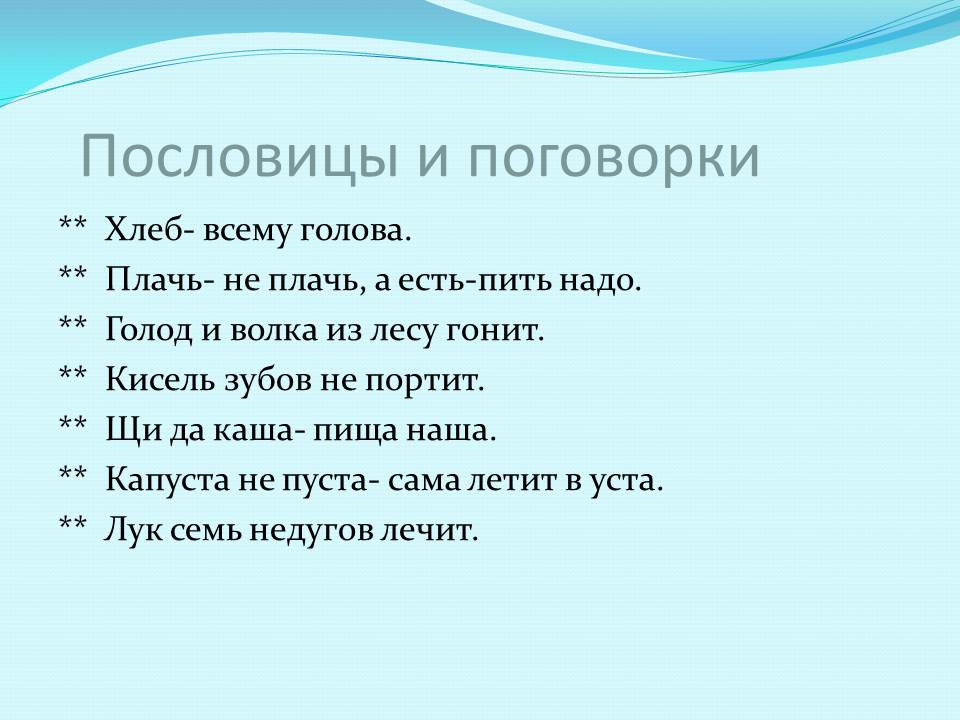 Пословицы и поговорки

** Хлеб- всему голова.
** Плачь- не плачь, а есть-пить надо.
** Голод и волка из лесу гонит.
** Кисель зубов не портит.
** Щи да каша- пища наша.
** Капуста не пуста- сама летит в уста.
** Лук семь недугов лечит.